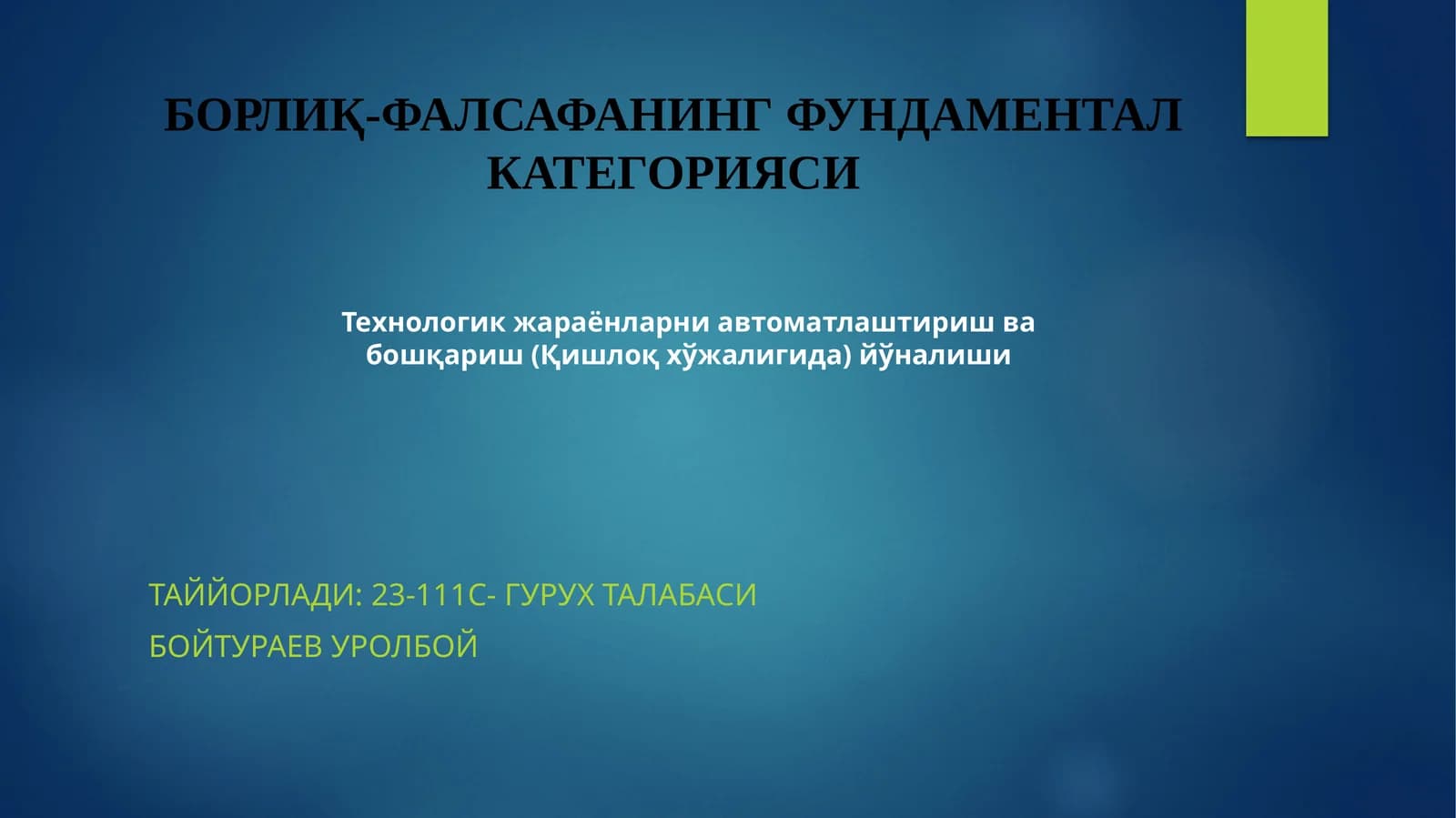 БОРЛИҚ-ФАЛСАФАНИНГ ФУНДАМЕНТАЛ КАТЕГОРИЯСИ

Технологик жараёнларни автоматлаштириш ва бошқариш (Қишлоқ хўжалигида) йўналиши

ТАЙЙОРЛАДИ: 23-111С- ГУРУХ ТАЛАБАСИ

БОЙТУРАЕВ УРОЛБОЙ